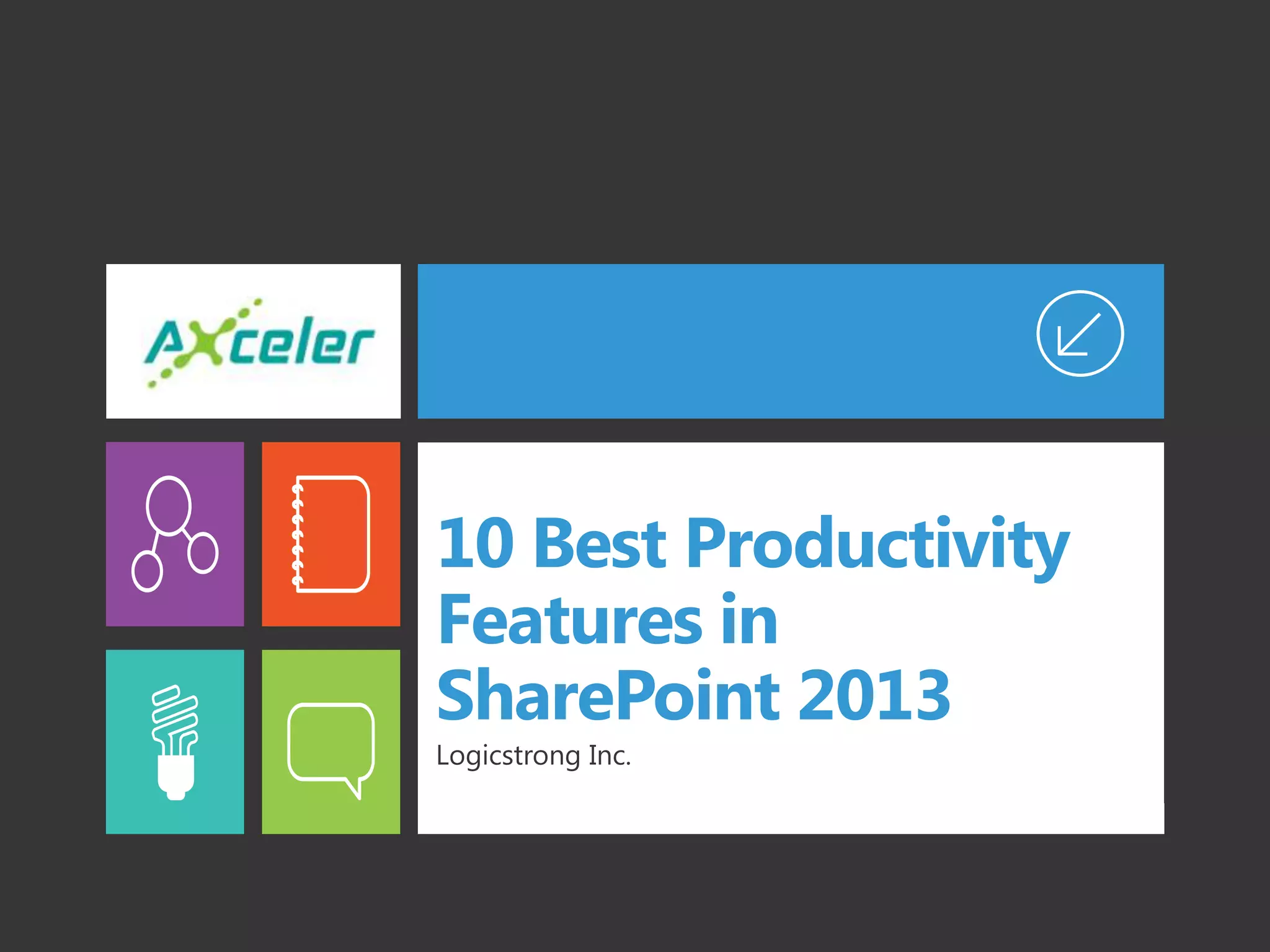 AXceler

10 Best Productivity Features in SharePoint 2013

Logicstrong Inc.